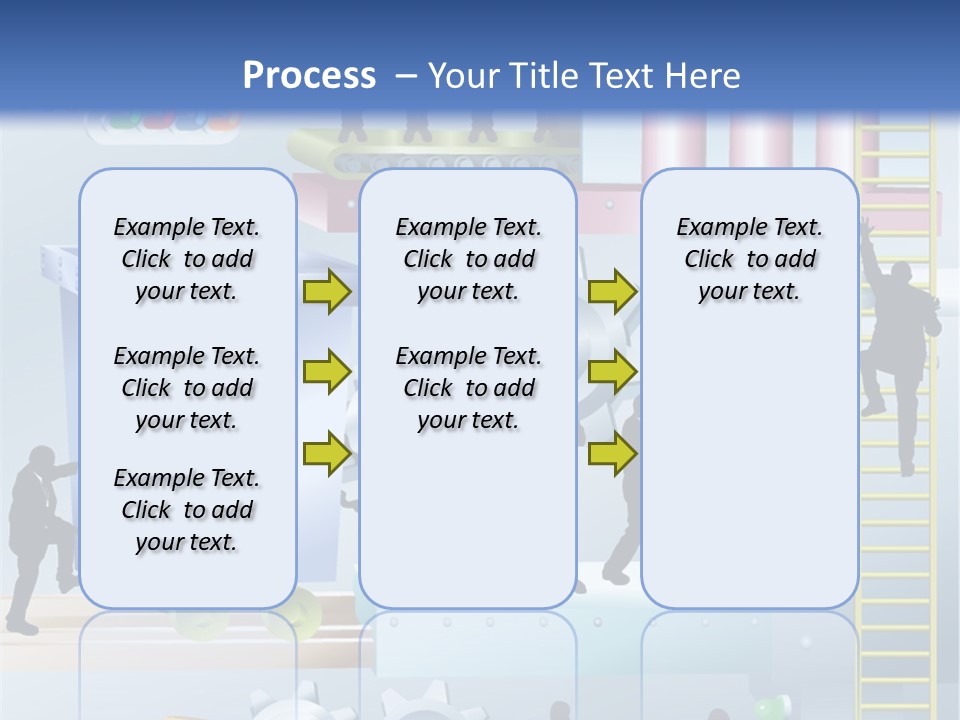 Process – Your Title Text Here

Example Text. Click to add your text.

Example Text. Click to add your text.

Example Text. Click to add your text.

Example Text. Click to add your text.

Example Text. Click to add your text.

Example Text. Click to add your text.